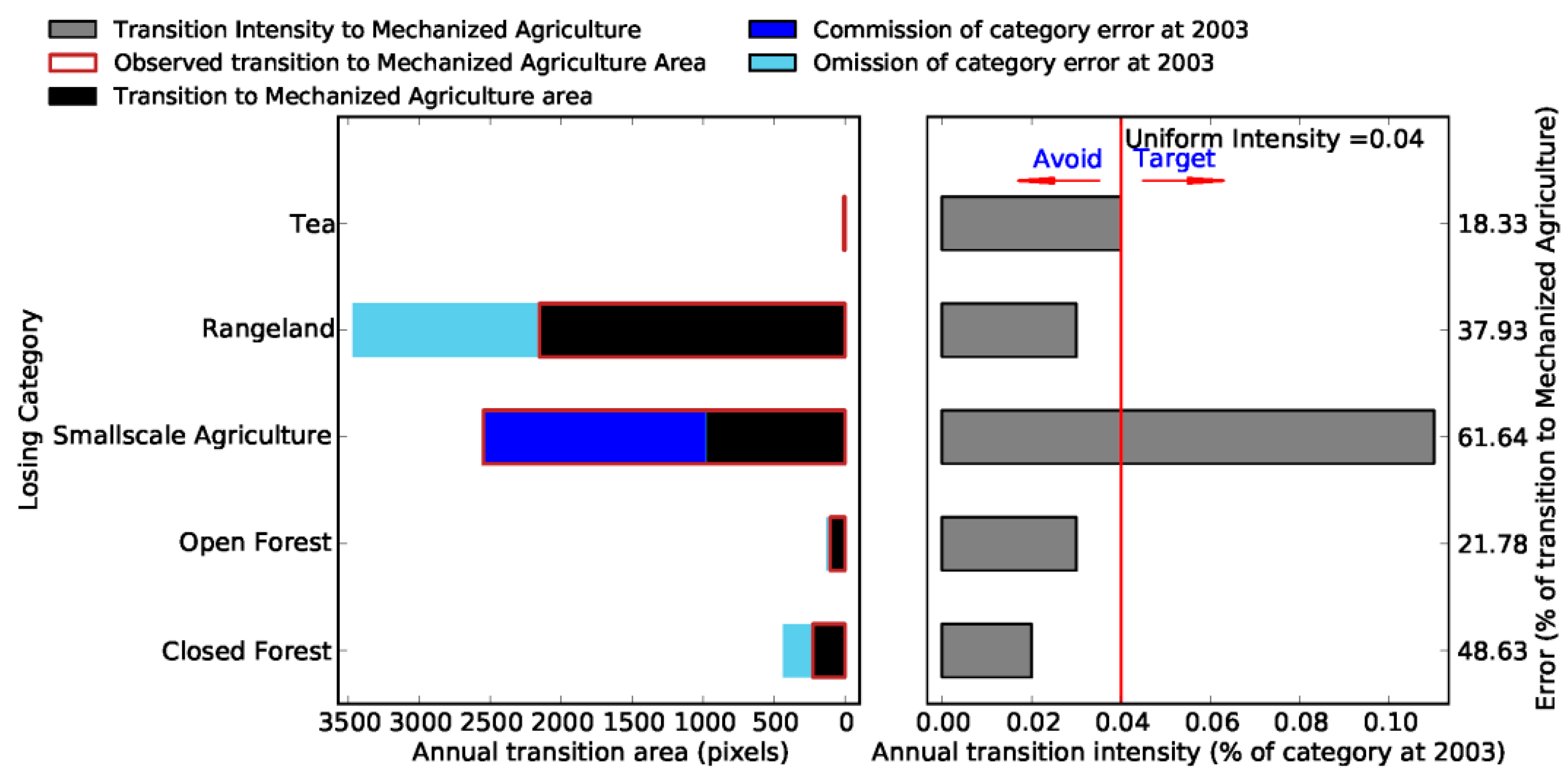 Transition Intensity to Mechanized Agriculture
Observed transition to Mechanized Agriculture Area
Transition to Mechanized Agriculture area
Commission of category error at 2003
Omission of category error at 2003

Losing Category

Tea
Rangeland
Smallscale Agriculture
Open Forest
Closed Forest

3500 3000 2500 2000 1500 1000 500 0
Annual transition area (pixels)

Uniform Intensity =0.04
Avoid
Target

0.00 0.02 0.04 0.06 0.08 0.10
Annual transition intensity (% of category at 2003)

18.33
37.93
61.64
21.78
48.63

Error (% of transition to Mechanized Agriculture)